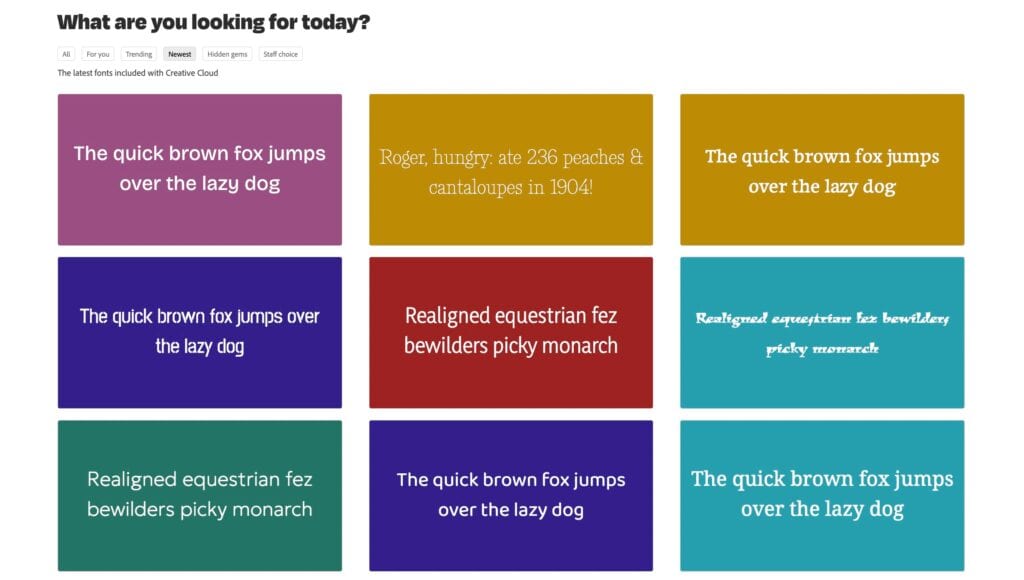 What are you looking for today?

All For you Trending Newest Hidden gems Staff choice

The latest fonts included with Creative Cloud

The quick brown fox jumps over the lazy dog

Roger, hungry: ate 236 peaches & cantaloupes in 1904!

The quick brown fox jumps over the lazy dog

The quick brown fox jumps over the lazy dog

Realigned equestrian fez bewilders picky monarch

Realigned equestrian fez bewilders picky monarch

Realigned equestrian fez bewilders picky monarch

The quick brown fox jumps over the lazy dog

The quick brown fox jumps over the lazy dog